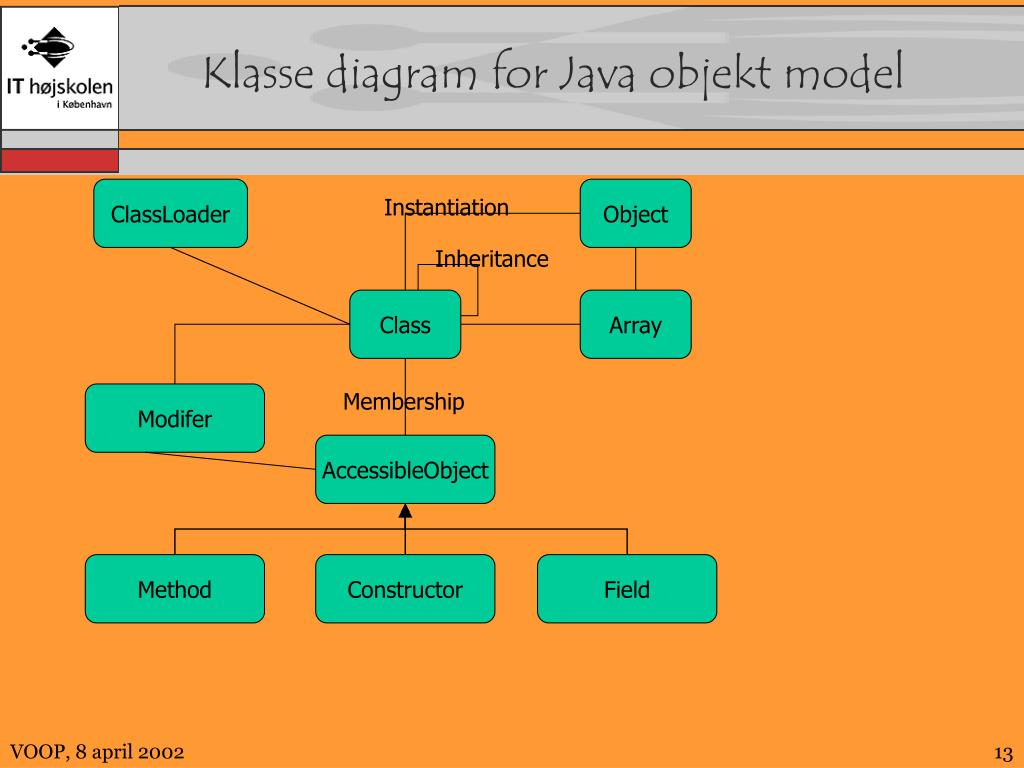 IT højskolen
i København

Klasse diagram for Java objekt model

ClassLoader

Instantiation

Object

Inheritance

Class

Array

Modifer

Membership

AccessibleObject

Method

Constructor

Field

VOOP, 8 april 2002

13